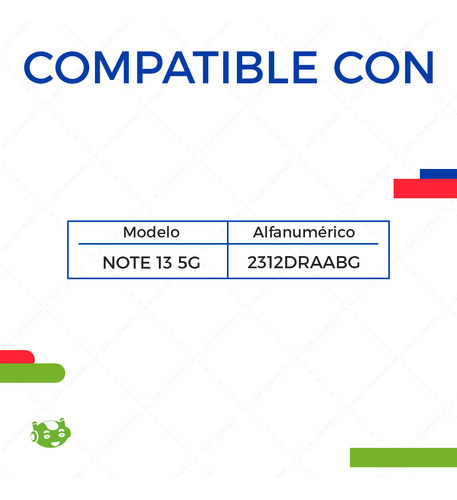 COMPATIBLE CON

| Modelo | Alfanumérico |
|---|---|
| NOTE 13 5G | 2312DRAABG |